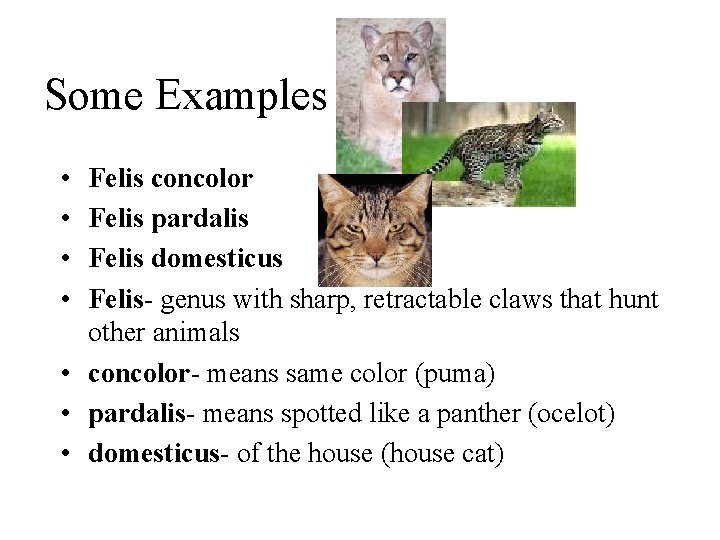 Some Examples

• Felis concolor
• Felis pardalis
• Felis domesticus
• Felis- genus with sharp, retractable claws that hunt other animals
• concolor- means same color (puma)
• pardalis- means spotted like a panther (ocelot)
• domesticus- of the house (house cat)